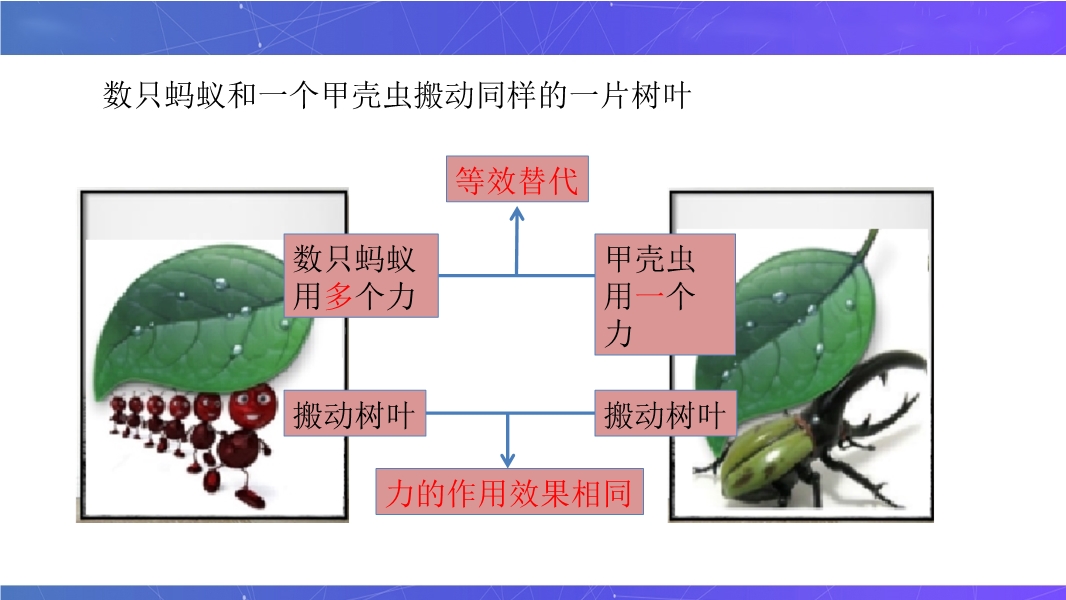 数只蚂蚁和一个甲壳虫搬动同样的一片树叶

等效替代

数只蚂蚁用多个力

甲壳虫用一个力

搬动树叶

搬动树叶

力的作用效果相同